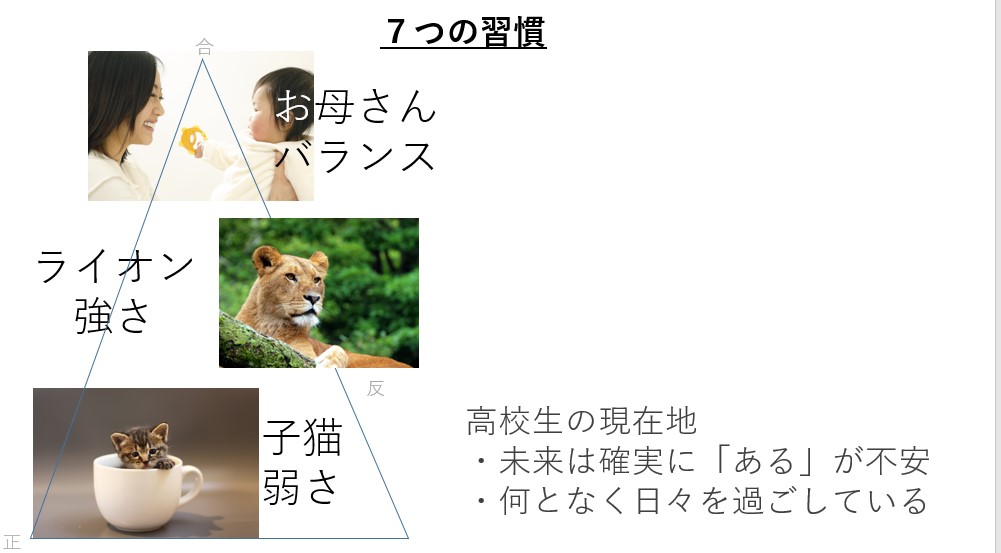 ７つの習慣

合

お母さん
バランス

ライオン
強さ

反

子猫
弱さ

正

高校生の現在地
・未来は確実に「ある」が不安
・何となく日々を過ごしている